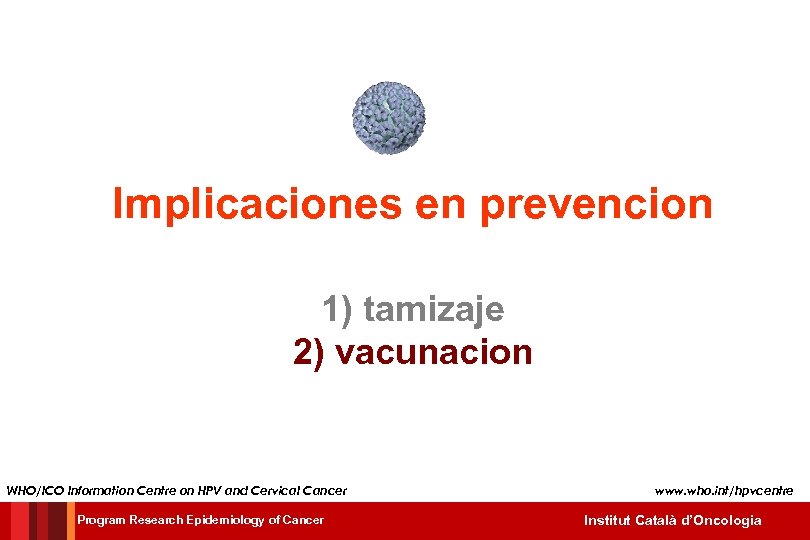 Implicaciones en prevencion

1) tamizaje
2) vacunacion

WHO/ICO Information Centre on HPV and Cervical Cancer

www.who.int/hpvcentre

Program Research Epidemiology of Cancer

Institut Català d'Oncologia